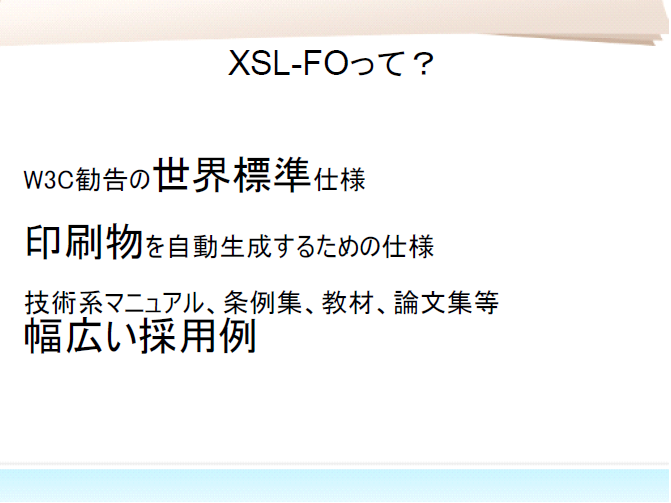 XSL-FOって？

W3C勧告の世界標準仕様

印刷物を自動生成するための仕様

技術系マニュアル、条例集、教材、論文集等
幅広い採用例